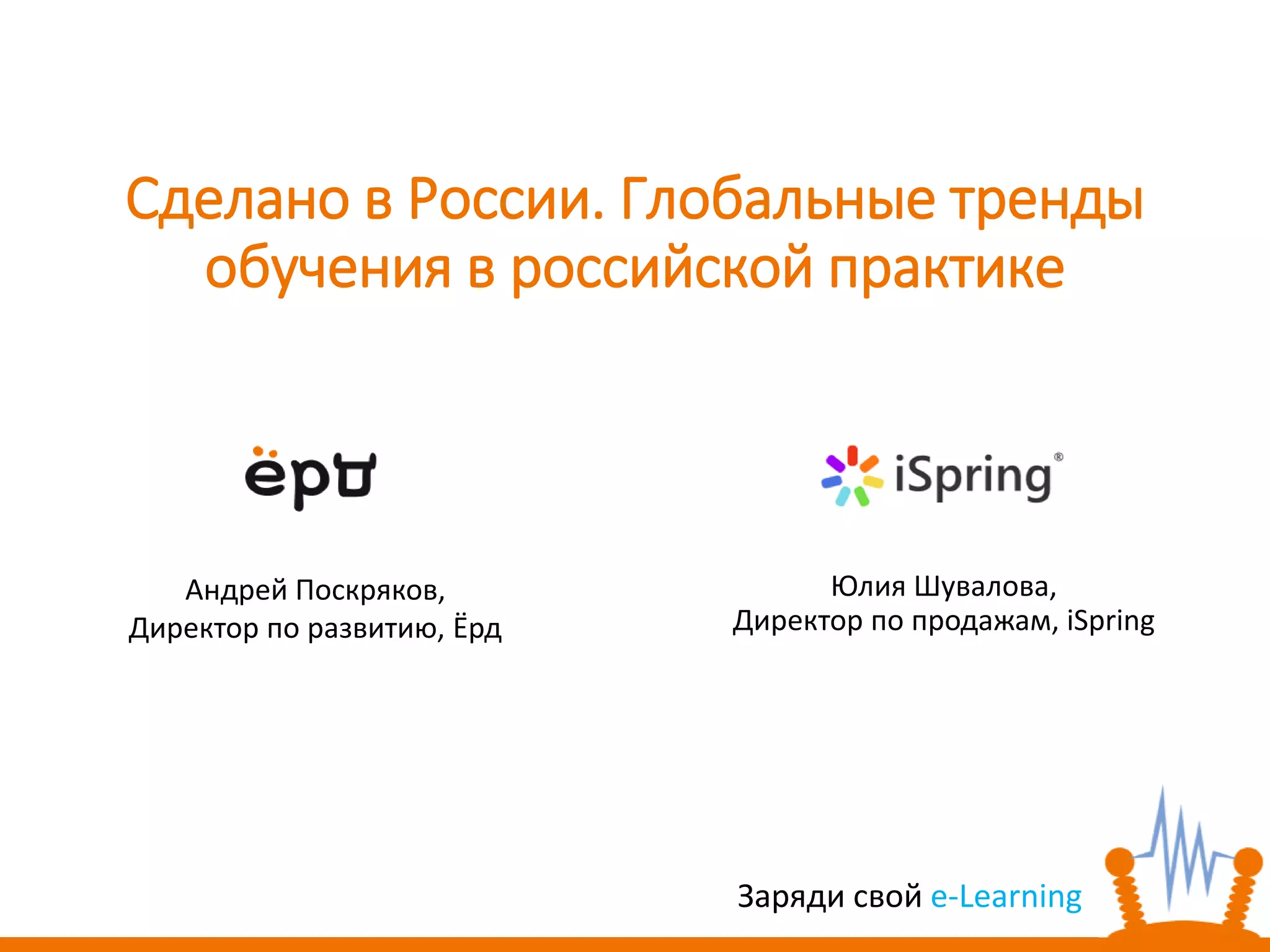 Сделано в России. Глобальные тренды обучения в российской практике

ёрд

Андрей Поскряков,
Директор по развитию, Ёрд

iSpring®

Юлия Шувалова,
Директор по продажам, iSpring

Заряди свой e-Learning